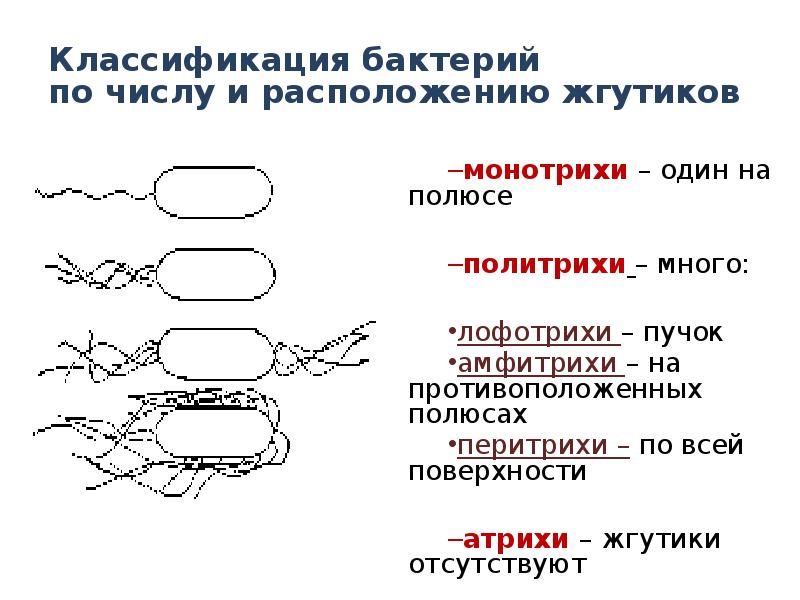 Классификация бактерий по числу и расположению жгутиков

–монотрихи – один на полюсе

–политрихи – много:

•лофотрихи – пучок
•амфитрихи – на противоположенных полюсах
•перитрихи – по всей поверхности

–атрихи – жгутики отсутствуют